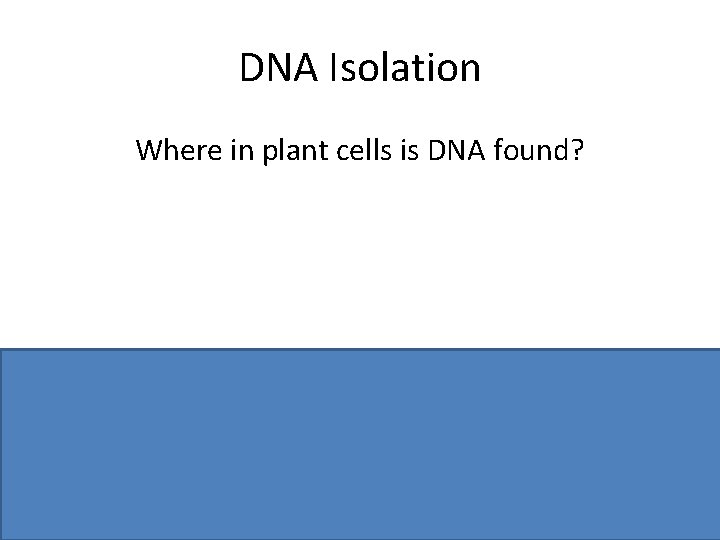 DNA Isolation

Where in plant cells is DNA found?